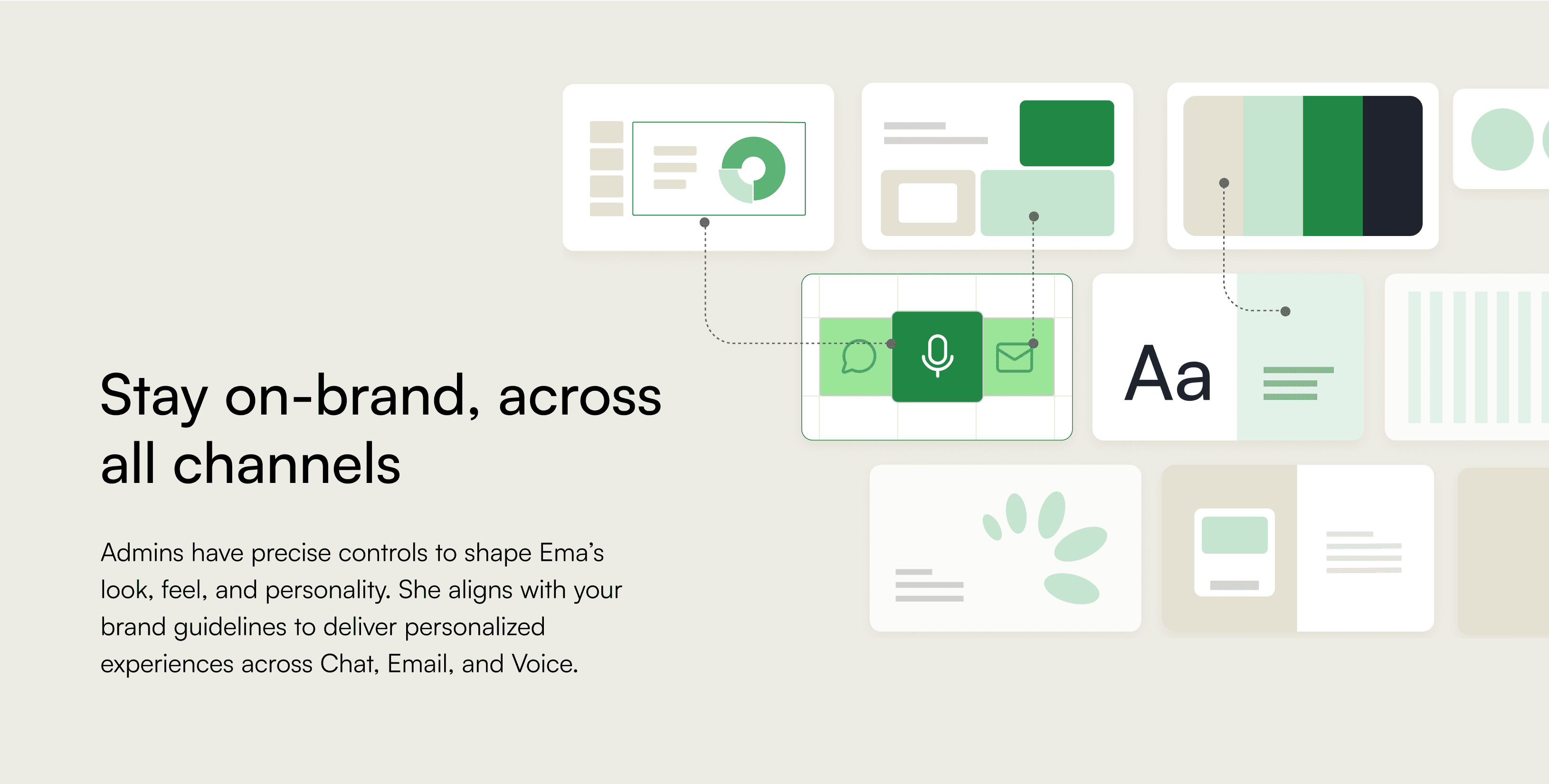 Aa

Stay on-brand, across all channels

Admins have precise controls to shape Ema's look, feel, and personality. She aligns with your brand guidelines to deliver personalized experiences across Chat, Email, and Voice.